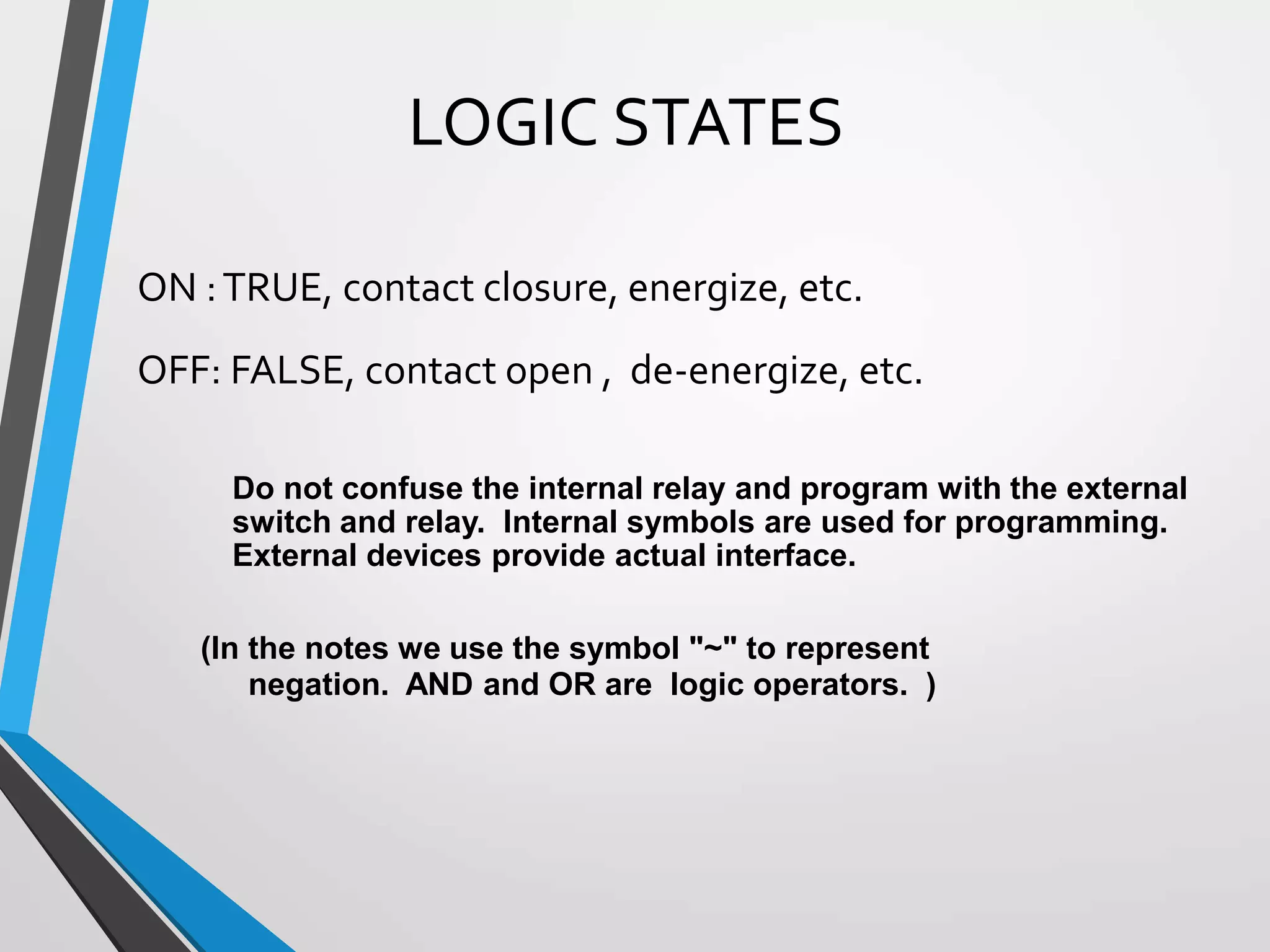 LOGIC STATES

ON : TRUE, contact closure, energize, etc.

OFF: FALSE, contact open , de-energize, etc.

Do not confuse the internal relay and program with the external switch and relay. Internal symbols are used for programming. External devices provide actual interface.

(In the notes we use the symbol "~" to represent negation. AND and OR are logic operators. )